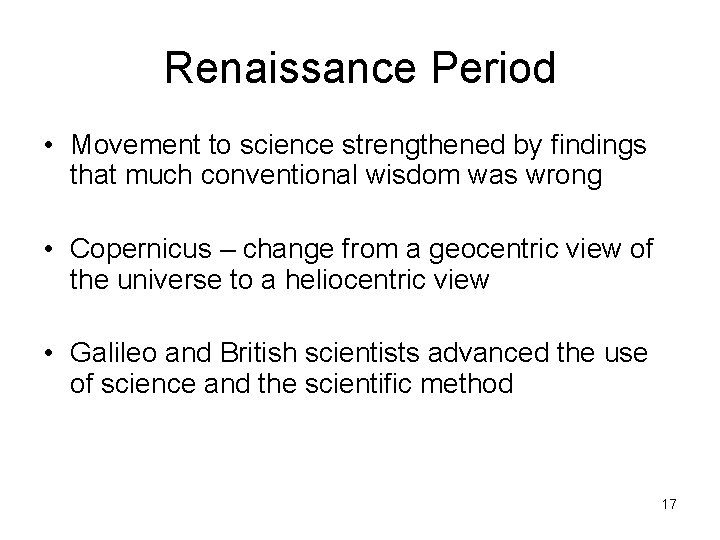 Renaissance Period

• Movement to science strengthened by findings that much conventional wisdom was wrong

• Copernicus – change from a geocentric view of the universe to a heliocentric view

• Galileo and British scientists advanced the use of science and the scientific method

17